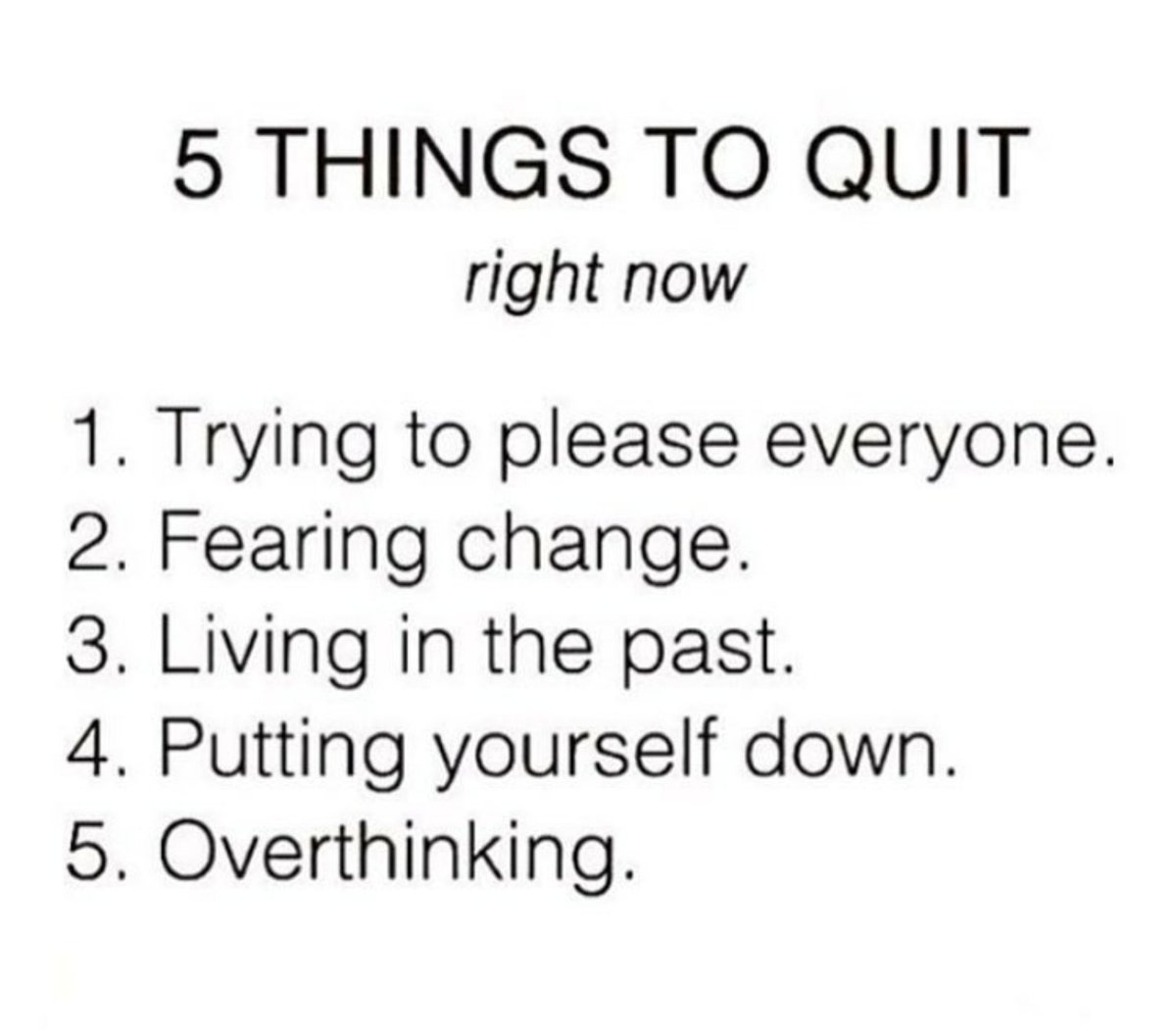 5 THINGS TO QUIT

right now

1. Trying to please everyone.
2. Fearing change.
3. Living in the past.
4. Putting yourself down.
5. Overthinking.